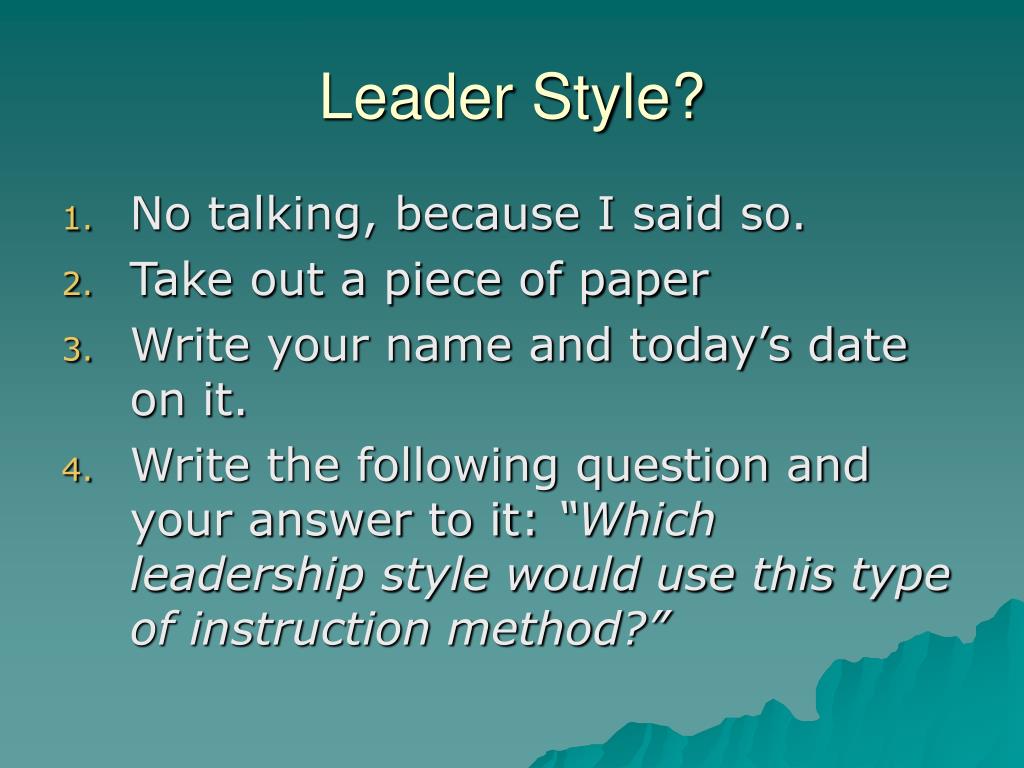 Leader Style?

1. No talking, because I said so.
2. Take out a piece of paper
3. Write your name and today’s date on it.
4. Write the following question and your answer to it: “Which leadership style would use this type of instruction method?”